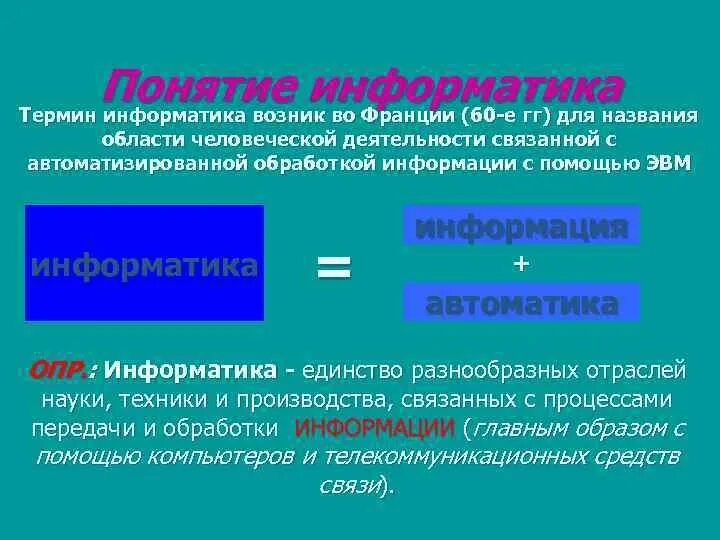 Понятие информатика

Термин информатика возник во Франции (60-е гг) для названия области человеческой деятельности связанной с автоматизированной обработкой информации с помощью ЭВМ

информатика

=

информация
+
автоматика

ОПР.: Информатика - единство разнообразных отраслей науки, техники и производства, связанных с процессами передачи и обработки ИНФОРМАЦИИ (главным образом с помощью компьютеров и телекоммуникационных средств связи).